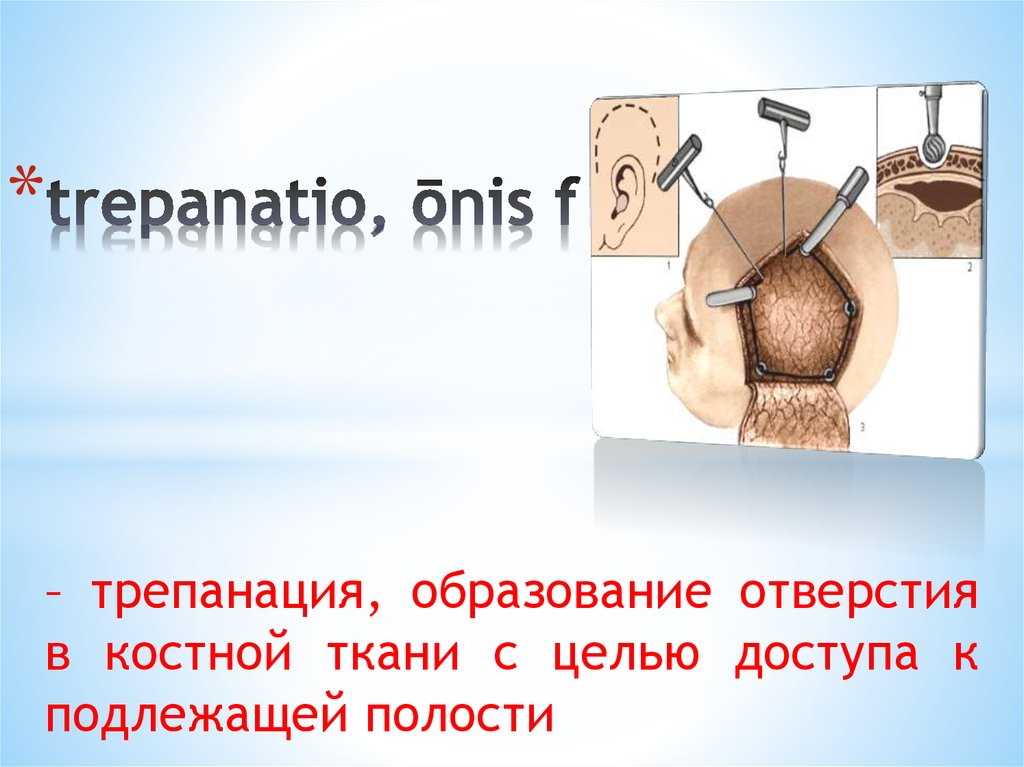 *trepanatio, ōnis f

1

2

3

– трепанация, образование отверстия в костной ткани с целью доступа к подлежащей полости